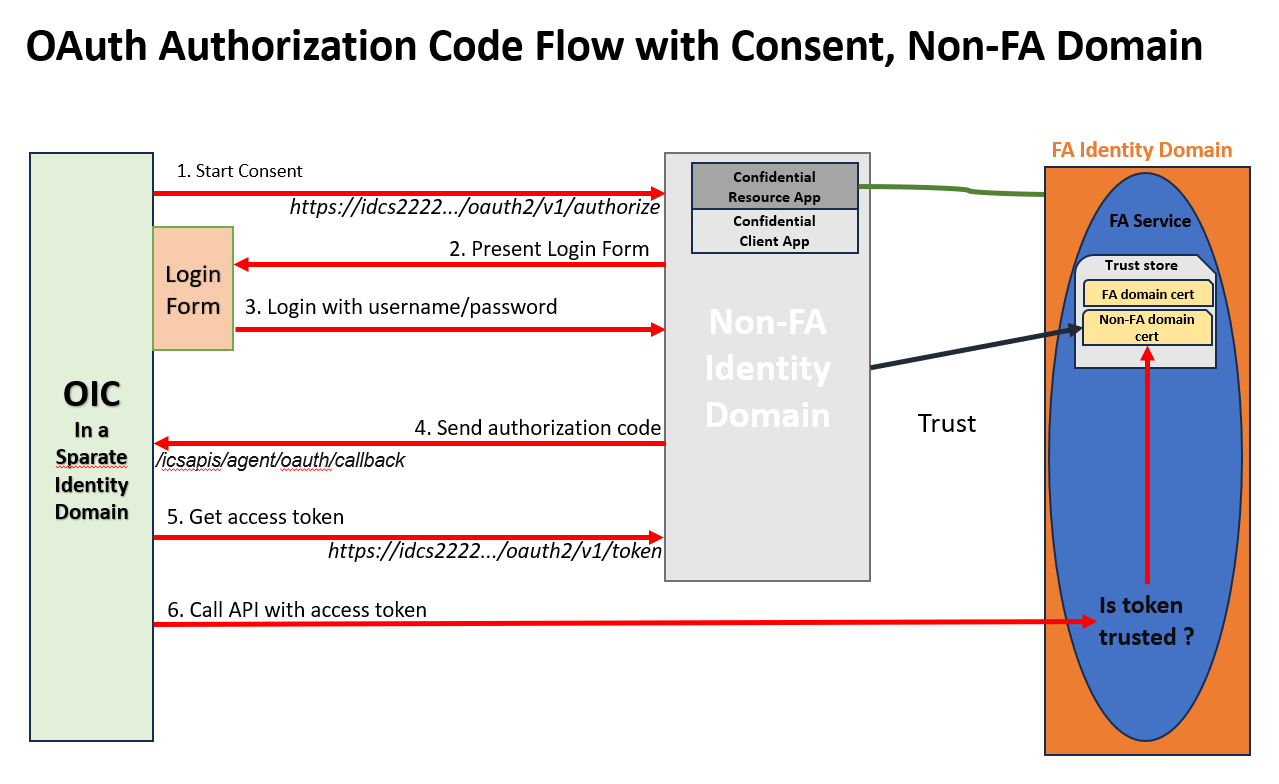 OAuth Authorization Code Flow with Consent, Non-FA Domain

OIC
In a Sparate Identity Domain

Login Form

1. Start Consent
https://idcs2222.../oauth2/v1/authorize

2. Present Login Form

3. Login with username/password

4. Send authorization code
/icsapis/agent/oauth/callback

5. Get access token
https://idcs2222.../oauth2/v1/token

6. Call API with access token

Confidential Resource App
Confidential Client App

Non-FA Identity Domain

Trust

FA Identity Domain
FA Service
Trust store
FA domain cert
Non-FA domain cert

Is token trusted ?